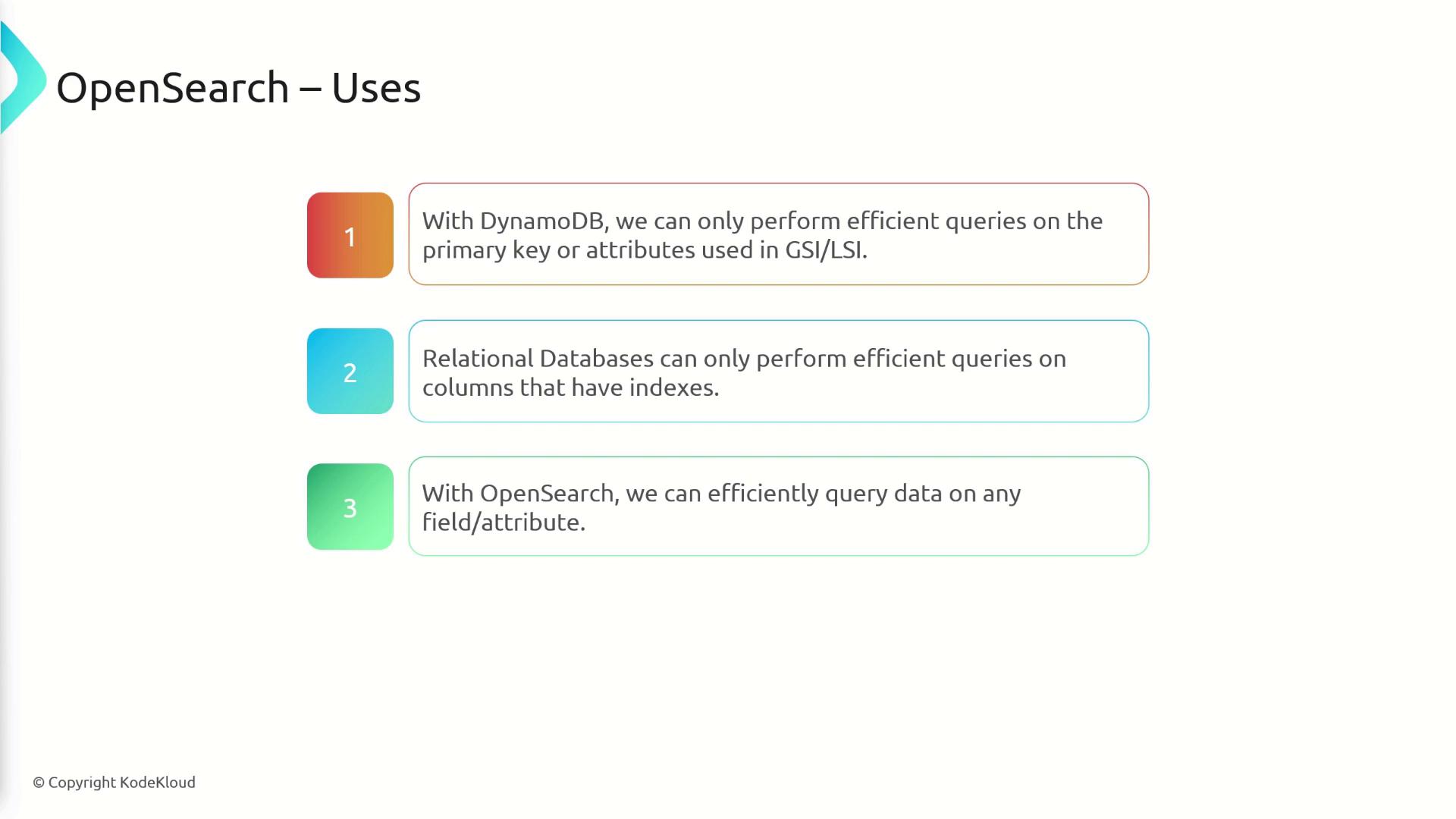 OpenSearch – Uses

1

With DynamoDB, we can only perform efficient queries on the primary key or attributes used in GSI/LSI.

2

Relational Databases can only perform efficient queries on columns that have indexes.

3

With OpenSearch, we can efficiently query data on any field/attribute.

© Copyright KodeKloud